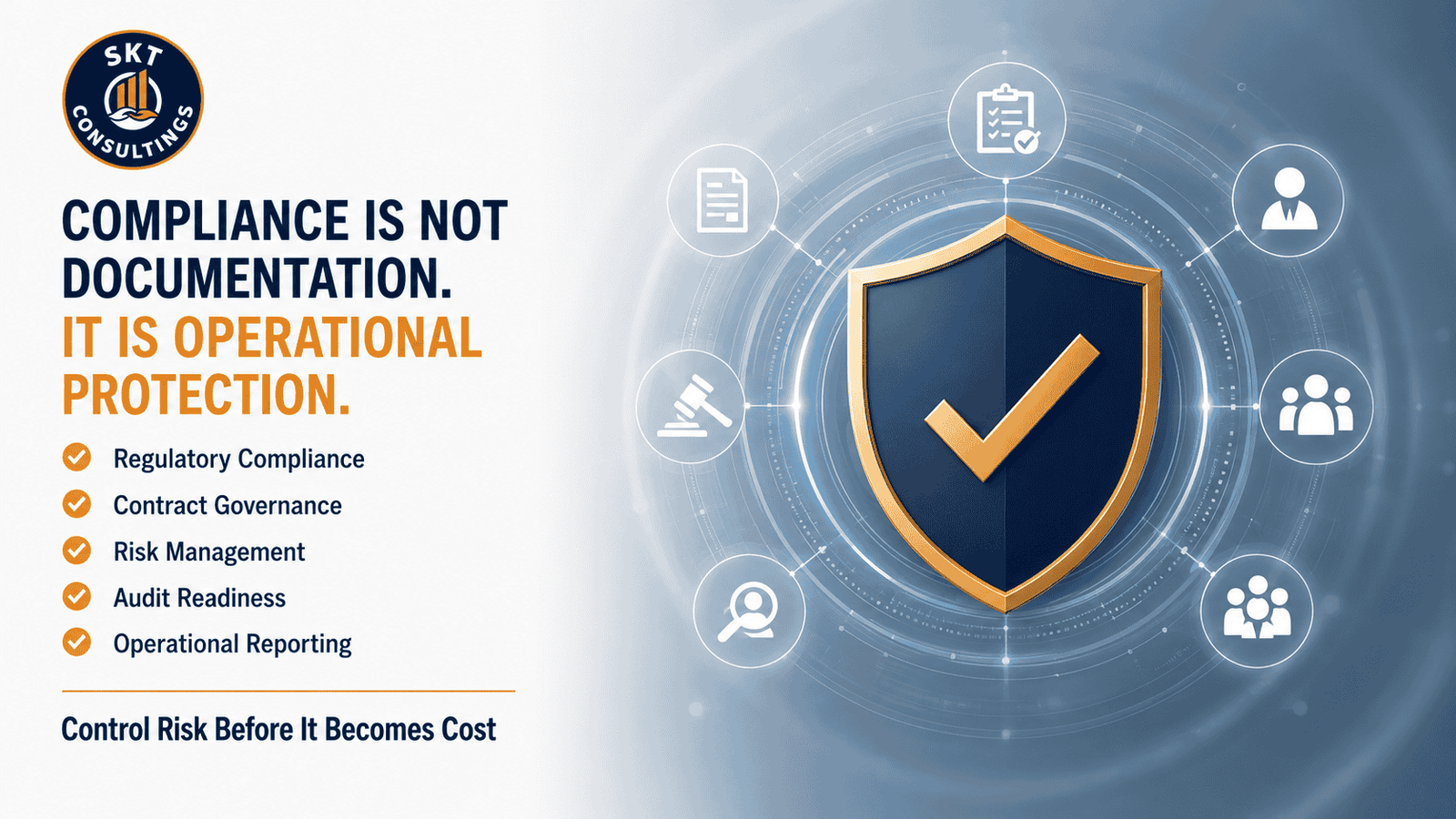 SKT CONSULTINGS

COMPLIANCE IS NOT DOCUMENTATION.
IT IS OPERATIONAL PROTECTION.

Regulatory Compliance
Contract Governance
Risk Management
Audit Readiness
Operational Reporting

Control Risk Before It Becomes Cost